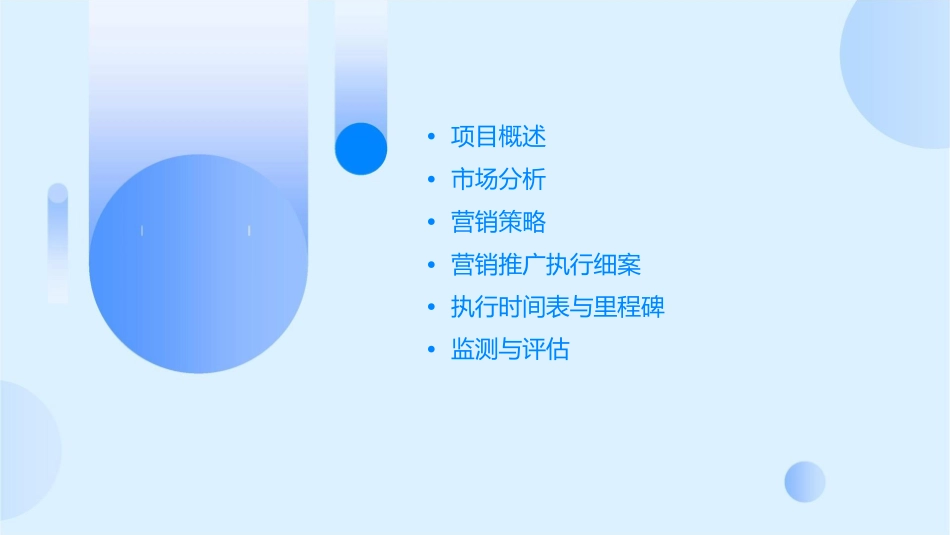 • 项目概述
• 市场分析
• 营销策略
• 营销推广执行细案
• 执行时间表与里程碑
• 监测与评估